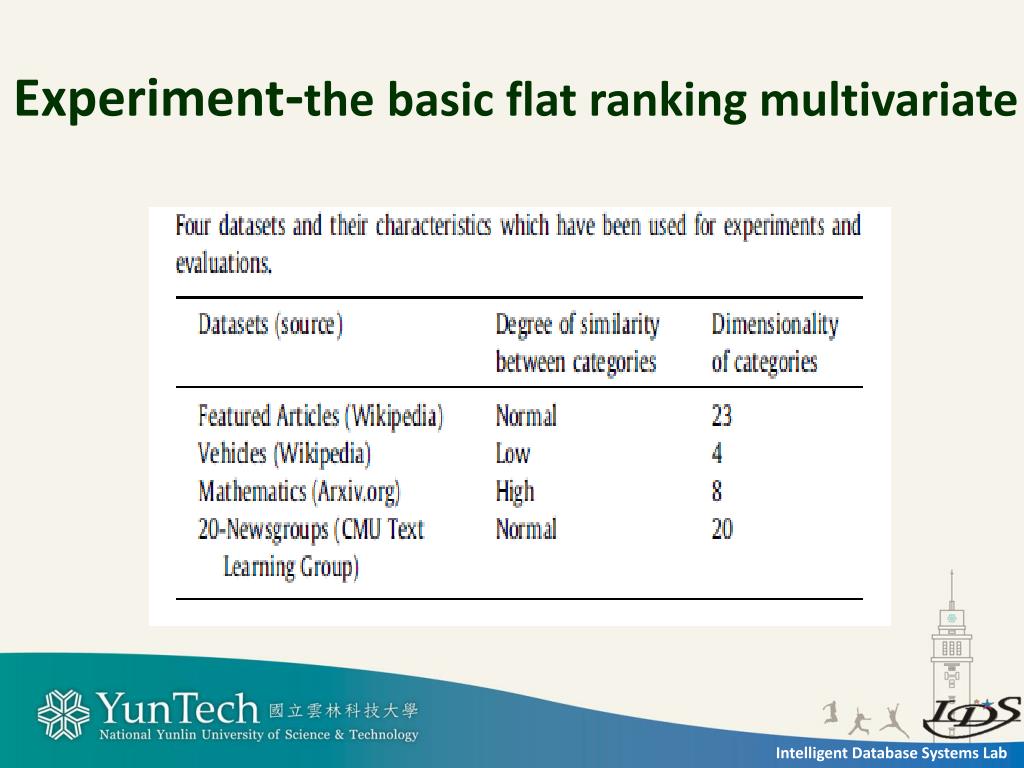 Experiment-the basic flat ranking multivariate

Four datasets and their characteristics which have been used for experiments and evaluations.

| Datasets (source) | Degree of similarity between categories | Dimensionality of categories |
|---|---|---|
| Featured Articles (Wikipedia) | Normal | 23 |
| Vehicles (Wikipedia) | Low | 4 |
| Mathematics (Arxiv.org) | High | 8 |
| 20-Newsgroups (CMU Text Learning Group) | Normal | 20 |

YunTech 國立雲林科技大學
National Yunlin University of Science & Technology

IDS

Intelligent Database Systems Lab